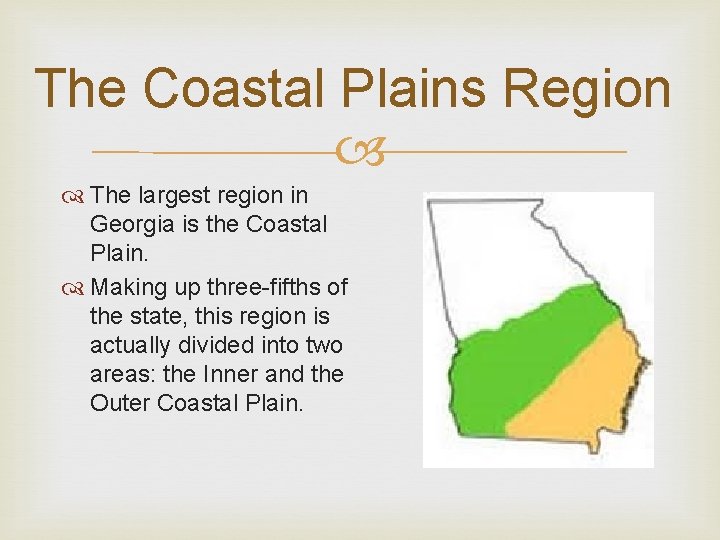 The Coastal Plains Region

The largest region in Georgia is the Coastal Plain.

Making up three-fifths of the state, this region is actually divided into two areas: the Inner and the Outer Coastal Plain.